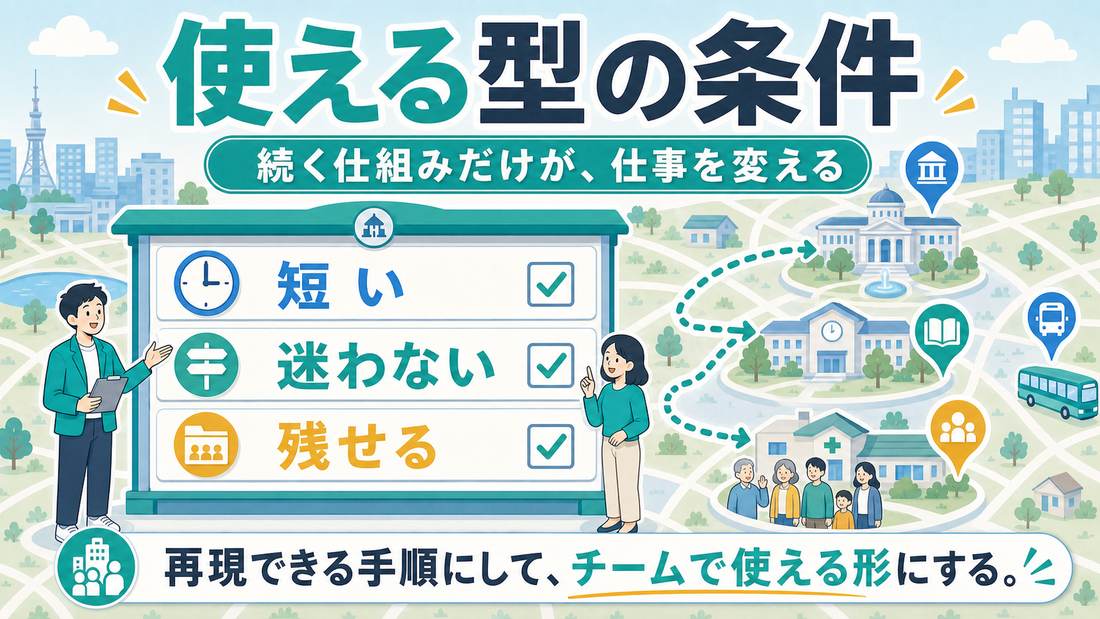 使える型の条件

続く仕組みだけが、仕事を変える

短い

迷わない

残せる

再現できる手順にして、チームで使える形にする。